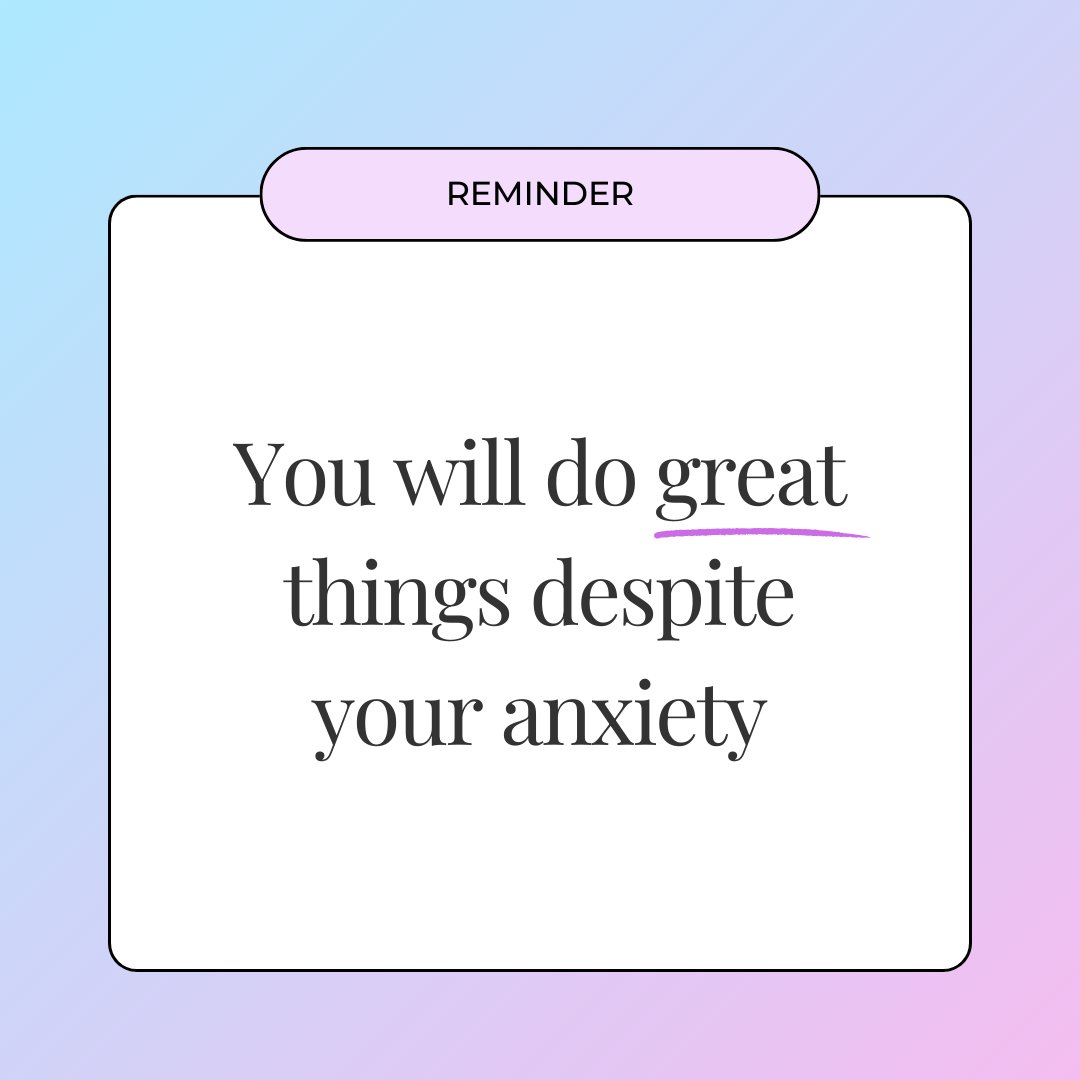 REMINDER

You will do great things despite your anxiety